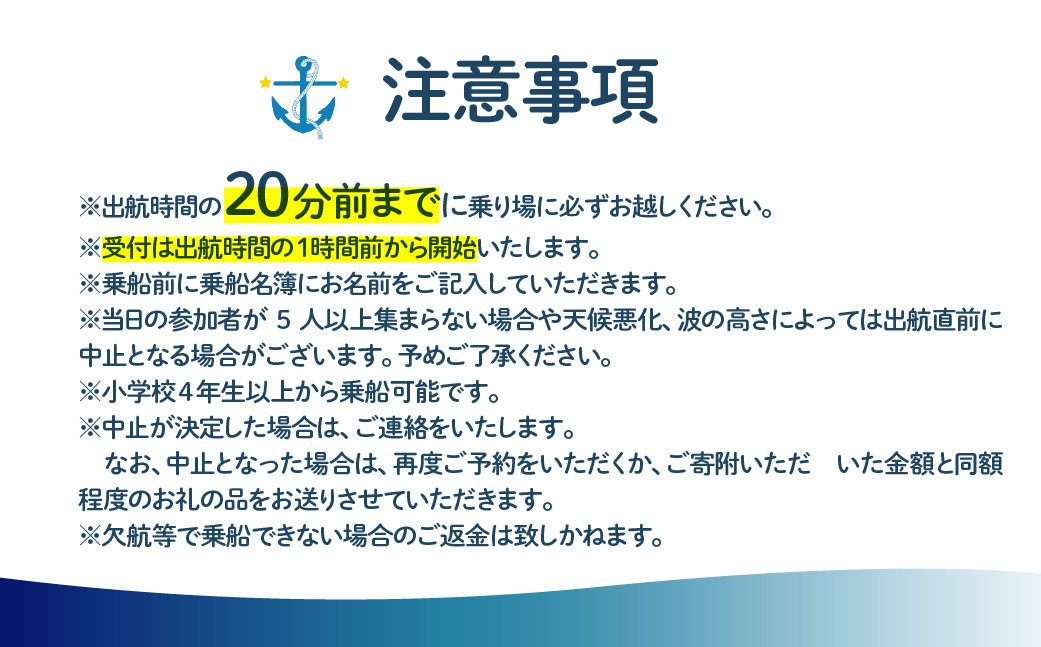 注意事項

※出航時間の20分前までに乗り場に必ずお越しください。
※受付は出航時間の1時間前から開始いたします。
※乗船前に乗船名簿にお名前をご記入していただきます。
※当日の参加者が 5 人以上集まらない場合や天候悪化、波の高さによっては出航直前に中止となる場合がございます。予めご了承ください。
※小学校4年生以上から乗船可能です。
※中止が決定した場合は、ご連絡をいたします。
なお、中止となった場合は、再度ご予約をいただくか、ご寄附いただ いた金額と同額程度のお礼の品をお送りさせていただきます。
※欠航等で乗船できない場合のご返金は致しかねます。